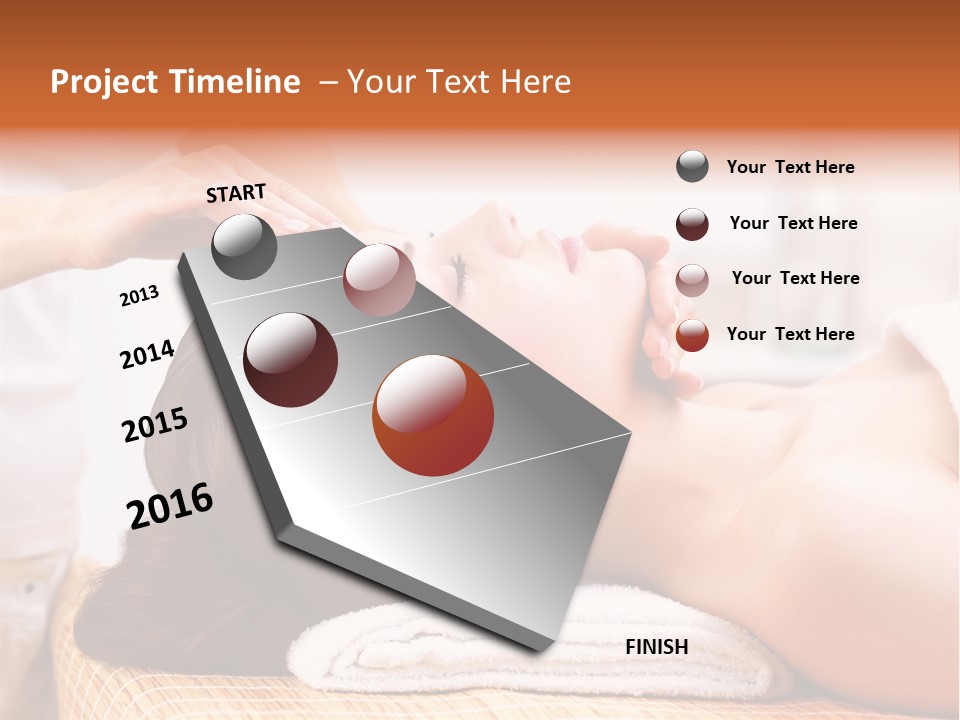 Project Timeline – Your Text Here

START

2013

2014

2015

2016

FINISH

Your Text Here

Your Text Here

Your Text Here

Your Text Here